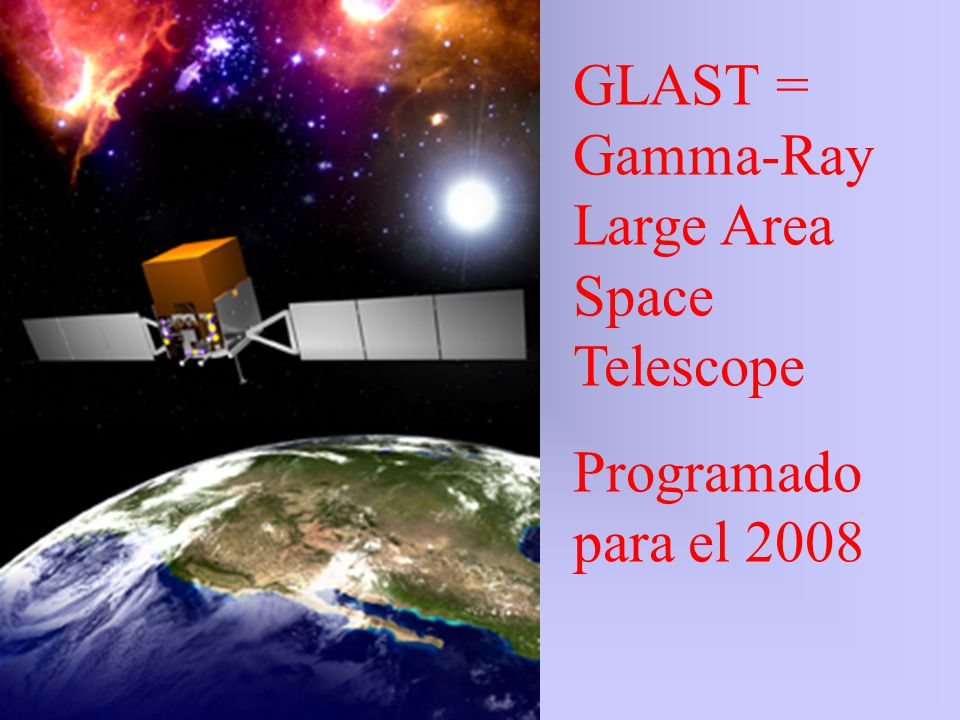 GLAST = Gamma-Ray Large Area Space Telescope

Programado para el 2008